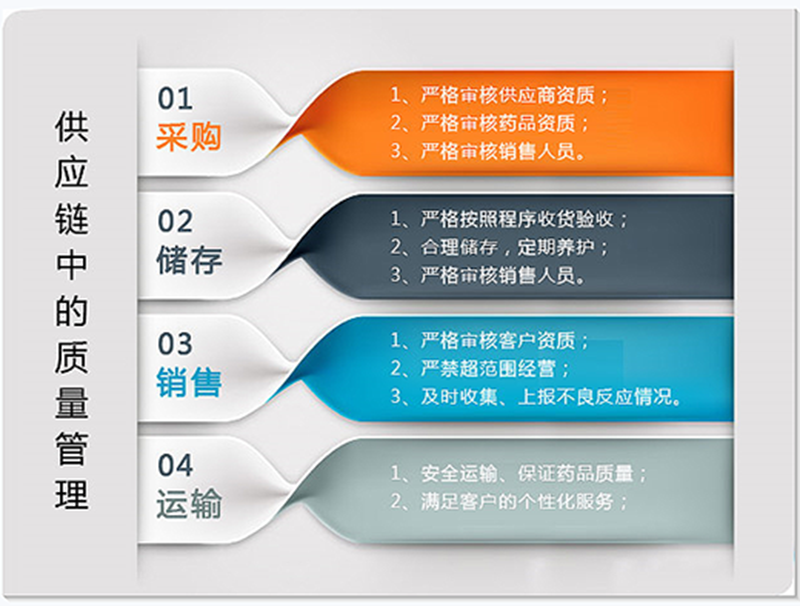 供应链中的质量管理

01
采购

1、严格审核供应商资质；
2、严格审核药品资质；
3、严格审核销售人员。

02
储存

1、严格按照程序收货验收；
2、合理储存，定期养护；
3、严格审核销售人员。

03
销售

1、严格审核客户资质；
2、严禁超范围经营；
3、及时收集、上报不良反应情况。

04
运输

1、安全运输、保证药品质量；
2、满足客户的个性化服务；